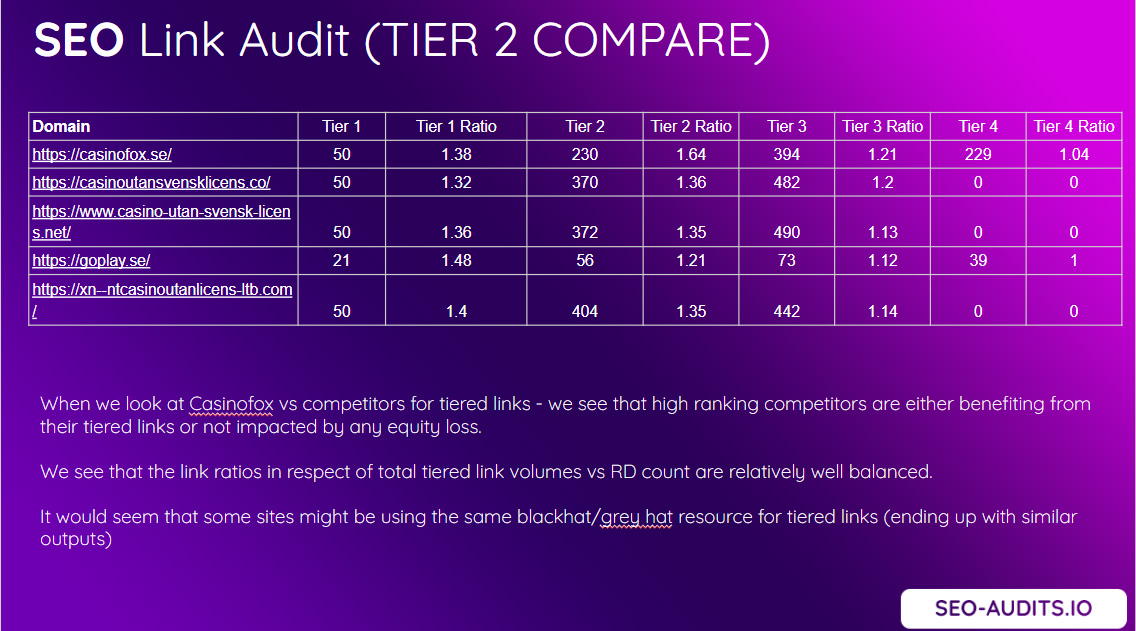 SEO Link Audit (TIER 2 COMPARE)

| Domain | Tier 1 | Tier 1 Ratio | Tier 2 | Tier 2 Ratio | Tier 3 | Tier 3 Ratio | Tier 4 | Tier 4 Ratio |
|---|---|---|---|---|---|---|---|---|
| https://casinofox.se/ | 50 | 1.38 | 230 | 1.64 | 394 | 1.21 | 229 | 1.04 |
| https://casinoutansvensklicens.co/ | 50 | 1.32 | 370 | 1.36 | 482 | 1.2 | 0 | 0 |
| https://www.casino-utan-svensk-licens.net/ | 50 | 1.36 | 372 | 1.35 | 490 | 1.13 | 0 | 0 |
| https://goplay.se/ | 21 | 1.48 | 56 | 1.21 | 73 | 1.12 | 39 | 1 |
| https://xn--ntcasinoutanlicens-ltb.com/ | 50 | 1.4 | 404 | 1.35 | 442 | 1.14 | 0 | 0 |

When we look at Casinofox vs competitors for tiered links - we see that high ranking competitors are either benefiting from their tiered links or not impacted by any equity loss.

We see that the link ratios in respect of total tiered link volumes vs RD count are relatively well balanced.

It would seem that some sites might be using the same blackhat/grey hat resource for tiered links (ending up with similar outputs)

SEO-AUDITS.IO